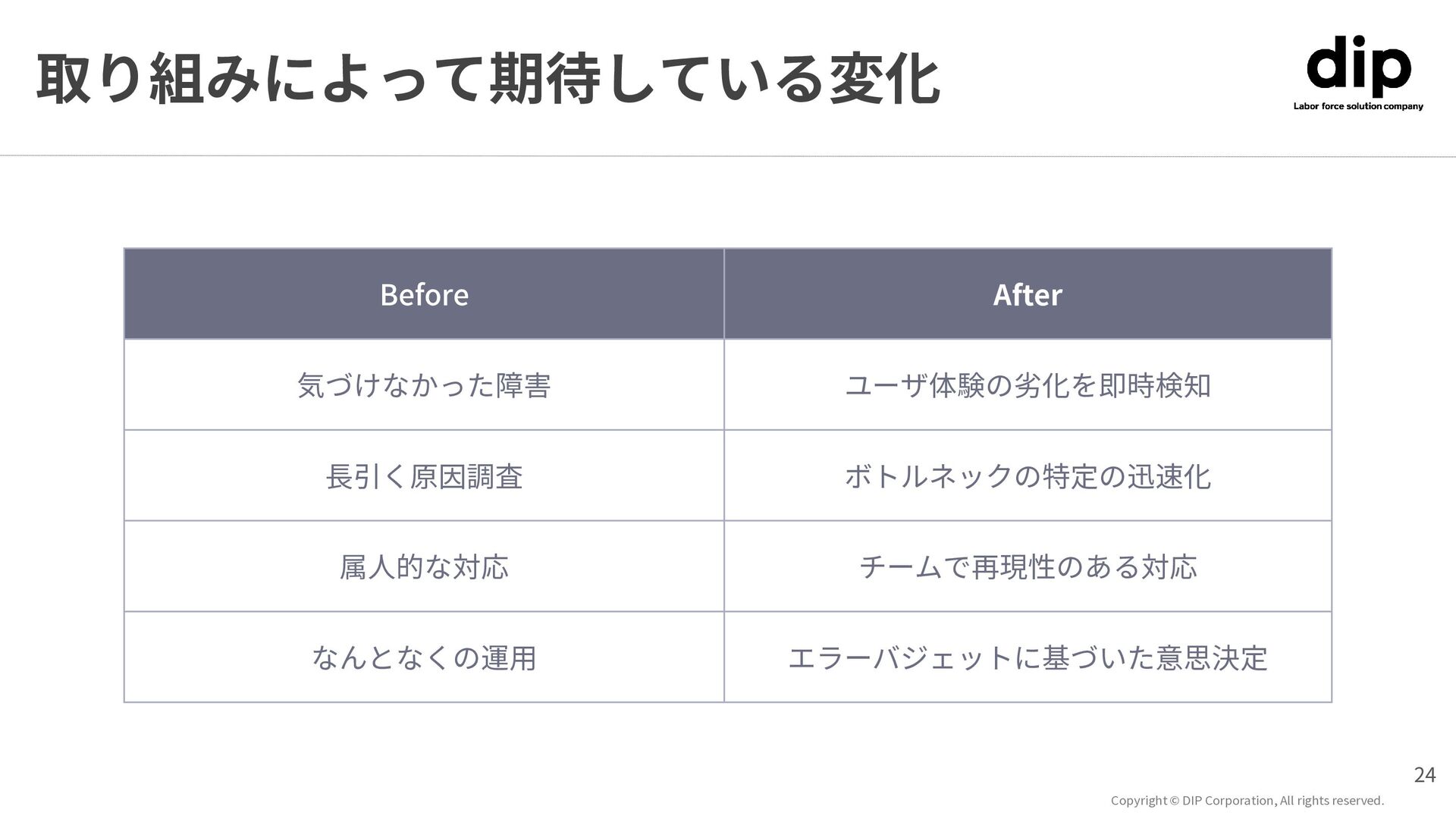 取り組みによって期待している変化

dip
Labor force solution company

| Before | After |
|---|---|
| 気づけなかった障害 | ユーザ体験の劣化を即時検知 |
| 長引く原因調査 | ボトルネックの特定の迅速化 |
| 属人的な対応 | チームで再現性のある対応 |
| なんとなくの運用 | エラーバジェットに基づいた意思決定 |

24

Copyright © DIP Corporation, All rights reserved.